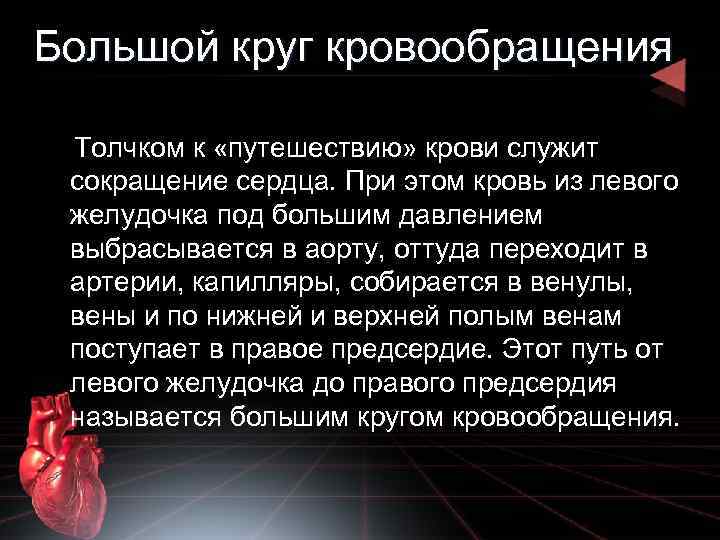 Большой круг кровообращения

Толчком к «путешествию» крови служит сокращение сердца. При этом кровь из левого желудочка под большим давлением выбрасывается в аорту, оттуда переходит в артерии, капилляры, собирается в венулы, вены и по нижней и верхней полым венам поступает в правое предсердие. Этот путь от левого желудочка до правого предсердия называется большим кругом кровообращения.